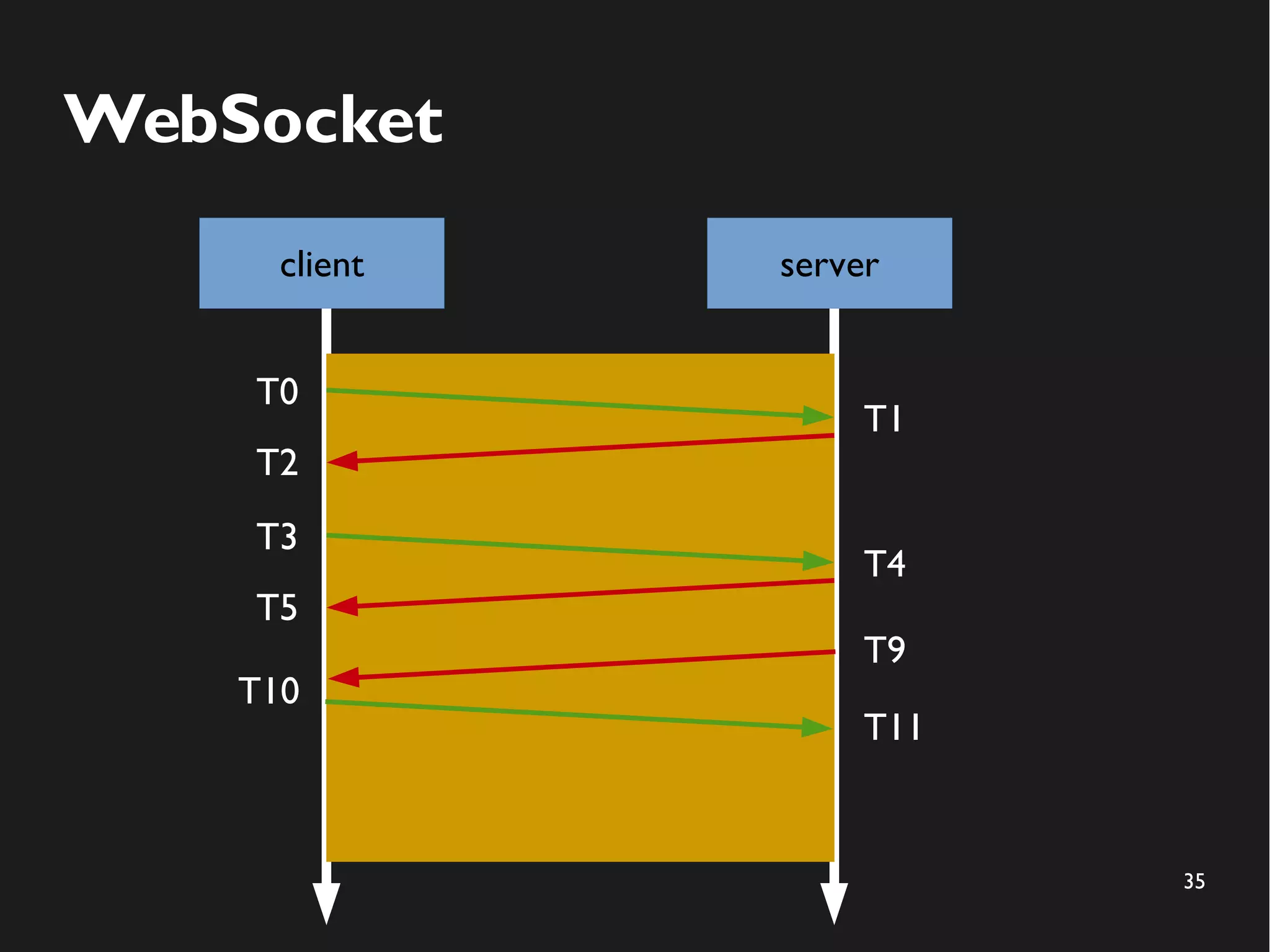 WebSocket

client

server

T0

T1

T2

T3

T4

T5

T9

T10

T11

35